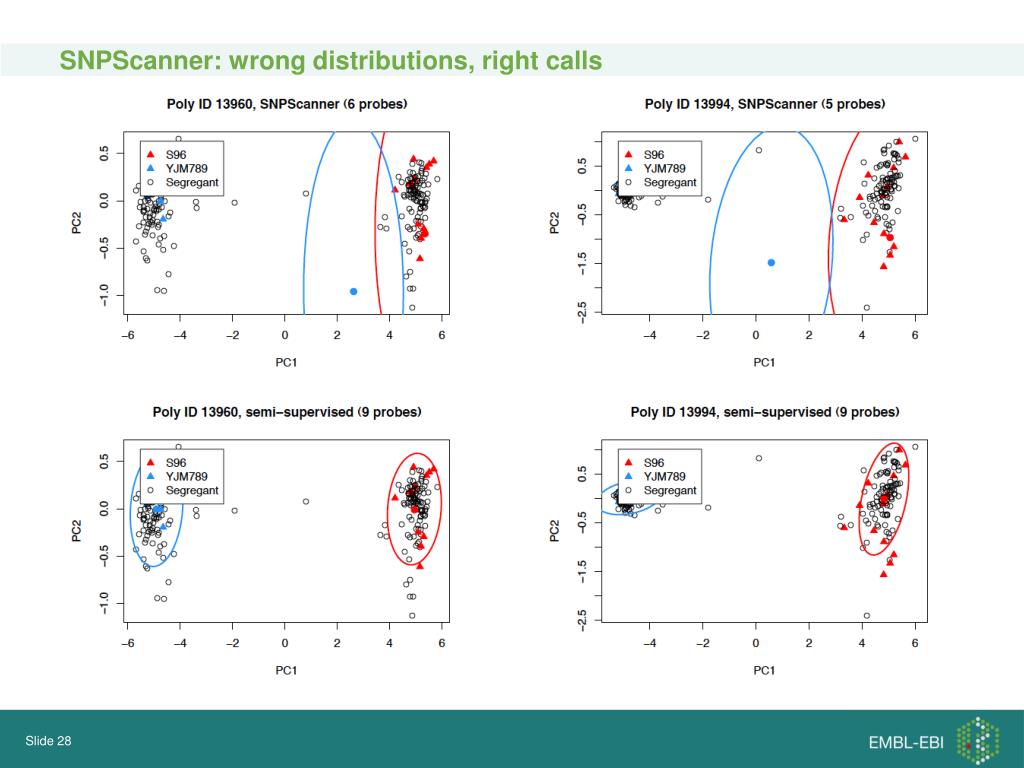 SNPScanner: wrong distributions, right calls

Poly ID 13960, SNPScanner (6 probes)

S96
YJM789
Segregant

PC2
0.5
0.0
−0.5
−1.0

−6 −4 −2 0 2 4 6
PC1

Poly ID 13994, SNPScanner (5 probes)

S96
YJM789
Segregant

PC2
0.5
−0.5
−1.5
−2.5

−4 −2 0 2 4 6
PC1

Poly ID 13960, semi−supervised (9 probes)

S96
YJM789
Segregant

PC2
0.5
0.0
−0.5
−1.0

−6 −4 −2 0 2 4 6
PC1

Poly ID 13994, semi−supervised (9 probes)

S96
YJM789
Segregant

PC2
0.5
−0.5
−1.5
−2.5

−4 −2 0 2 4 6
PC1

Slide 28

EMBL-EBI